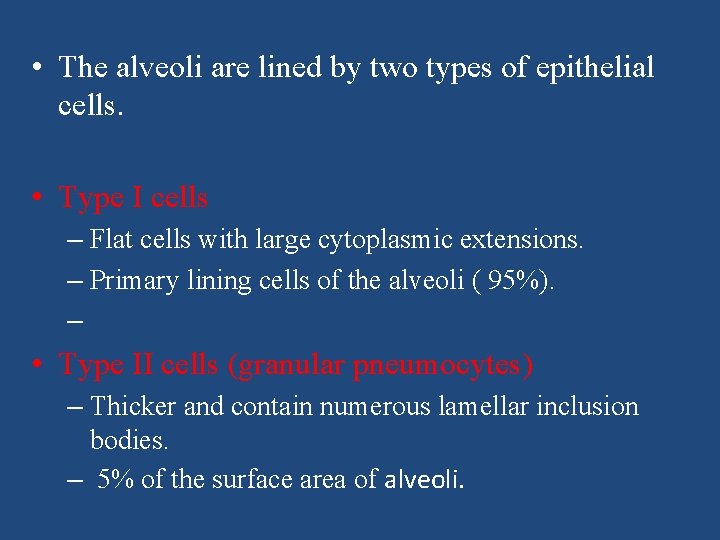 • The alveoli are lined by two types of epithelial cells.

• Type I cells
– Flat cells with large cytoplasmic extensions.
– Primary lining cells of the alveoli ( 95%).
–

• Type II cells (granular pneumocytes)
– Thicker and contain numerous lamellar inclusion bodies.
– 5% of the surface area of alveoli.